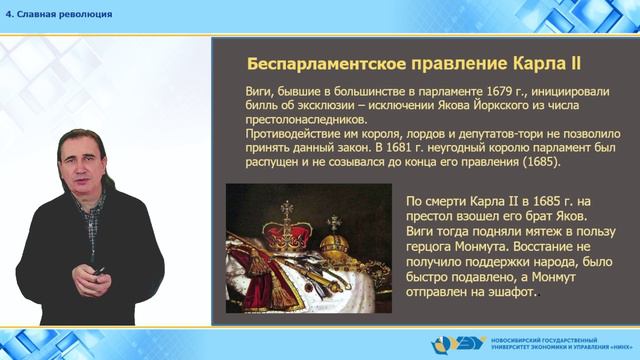 4. Славная революция

Беспарламентское правление Карла II

Виги, бывшие в большинстве в парламенте 1679 г., инициировали билль об эксклюзии – исключении Якова Йоркского из числа престолонаследников.
Противодействие им короля, лордов и депутатов-тори не позволило принять данный закон. В 1681 г. неугодный королю парламент был распущен и не созывался до конца его правления (1685).

По смерти Карла II в 1685 г. на престол взошел его брат Яков. Виги тогда подняли мятеж в пользу герцога Монмута. Восстание не получило поддержки народа, было быстро подавлено, а Монмут отправлен на эшафот.

НОВОСИБИРСКИЙ ГОСУДАРСТВЕННЫЙ УНИВЕРСИТЕТ ЭКОНОМИКИ И УПРАВЛЕНИЯ «НИНХ»